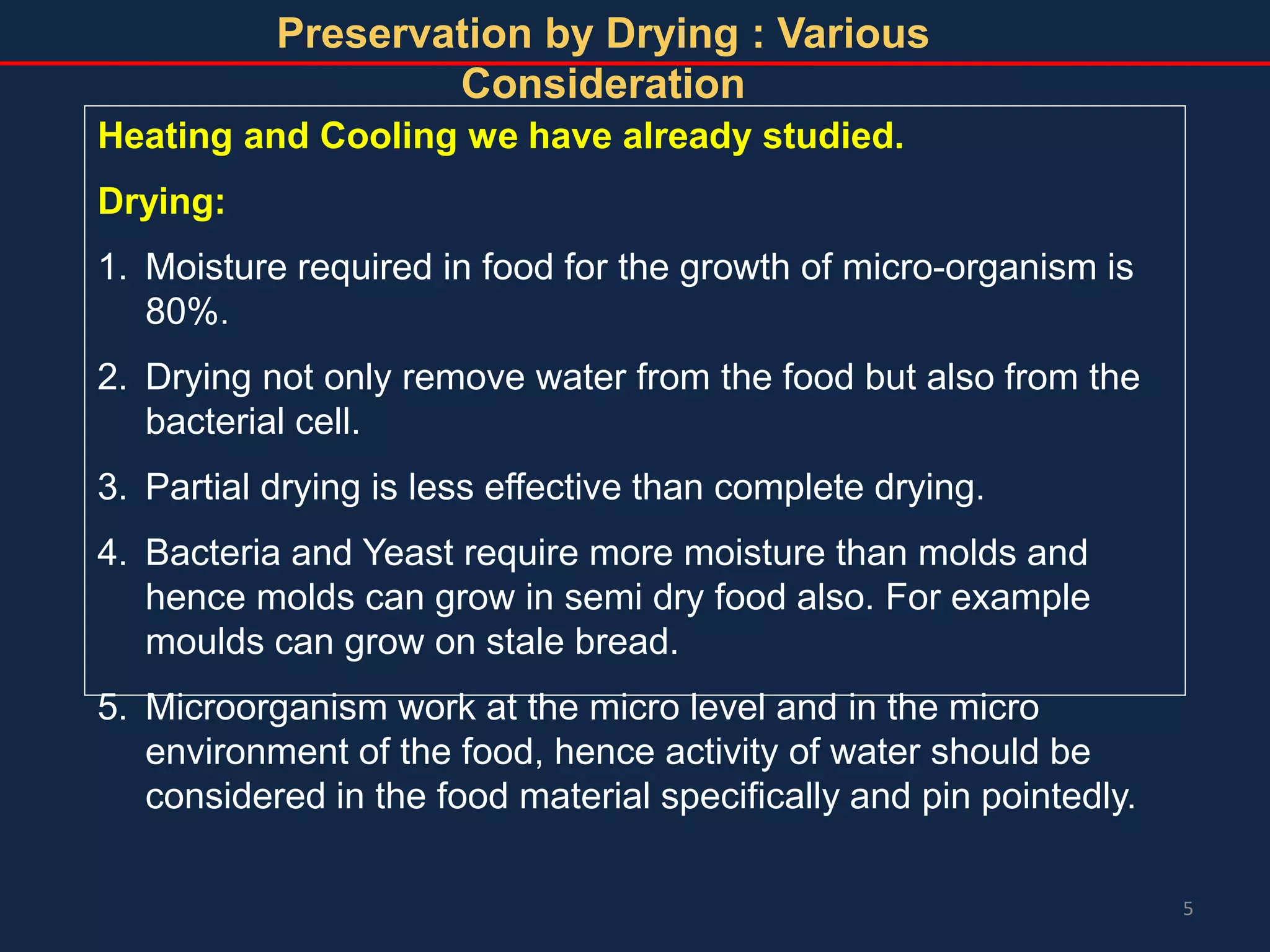 Preservation by Drying : Various Consideration

Heating and Cooling we have already studied.

Drying:

1. Moisture required in food for the growth of micro-organism is 80%.

2. Drying not only remove water from the food but also from the bacterial cell.

3. Partial drying is less effective than complete drying.

4. Bacteria and Yeast require more moisture than molds and hence molds can grow in semi dry food also. For example moulds can grow on stale bread.

5. Microorganism work at the micro level and in the micro environment of the food, hence activity of water should be considered in the food material specifically and pin pointedly.

5